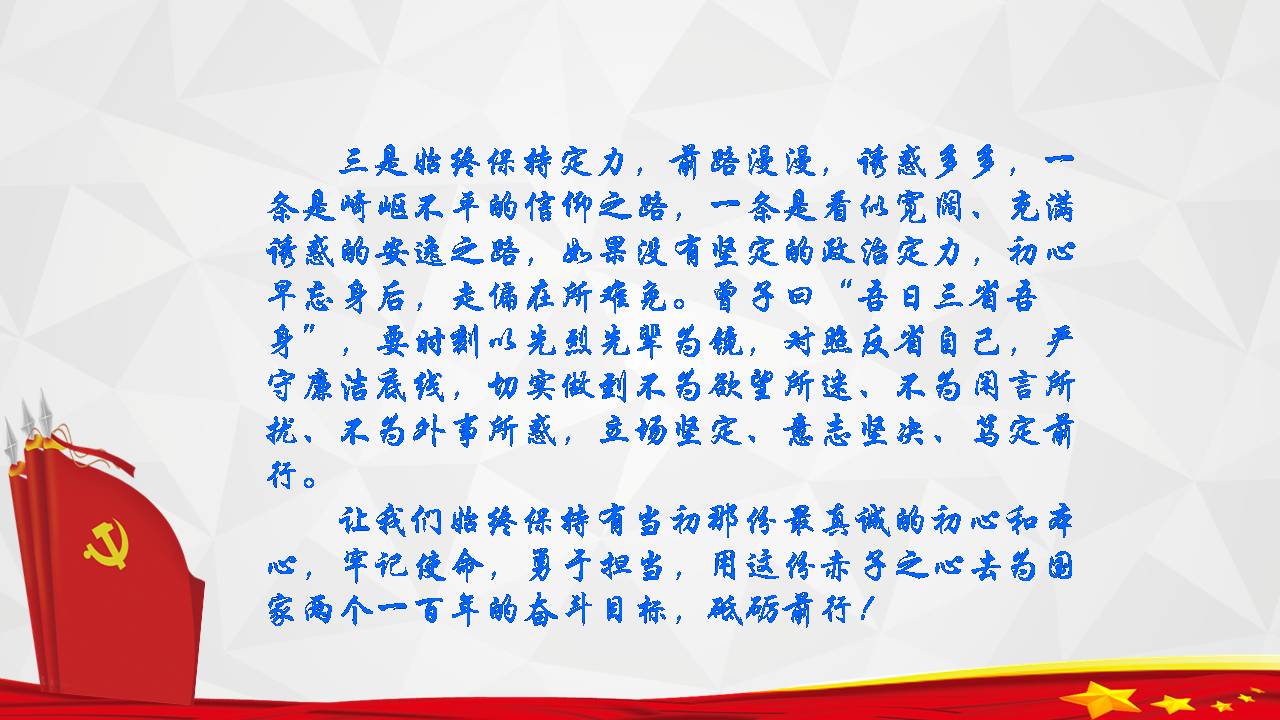 三是始终保持定力，前路漫漫，诱惑多多，一条是崎岖不平的信仰之路，一条是看似宽阔、充满诱惑的安逸之路，如果没有坚定的政治定力，初心早忘身后，走偏在所难免。曾子曰“吾日三省吾身”，要时刻以先烈先辈为镜，对照反省自己，严守廉洁底线，切实做到不为欲望所迷、不为闲言所扰、不为外事所惑，立场坚定、意志坚决、笃定前行。

让我们始终保持有当初那份最真诚的初心和本心，牢记使命，勇于担当，用这份赤子之心去为国家两个一百年的奋斗目标，砥砺前行！